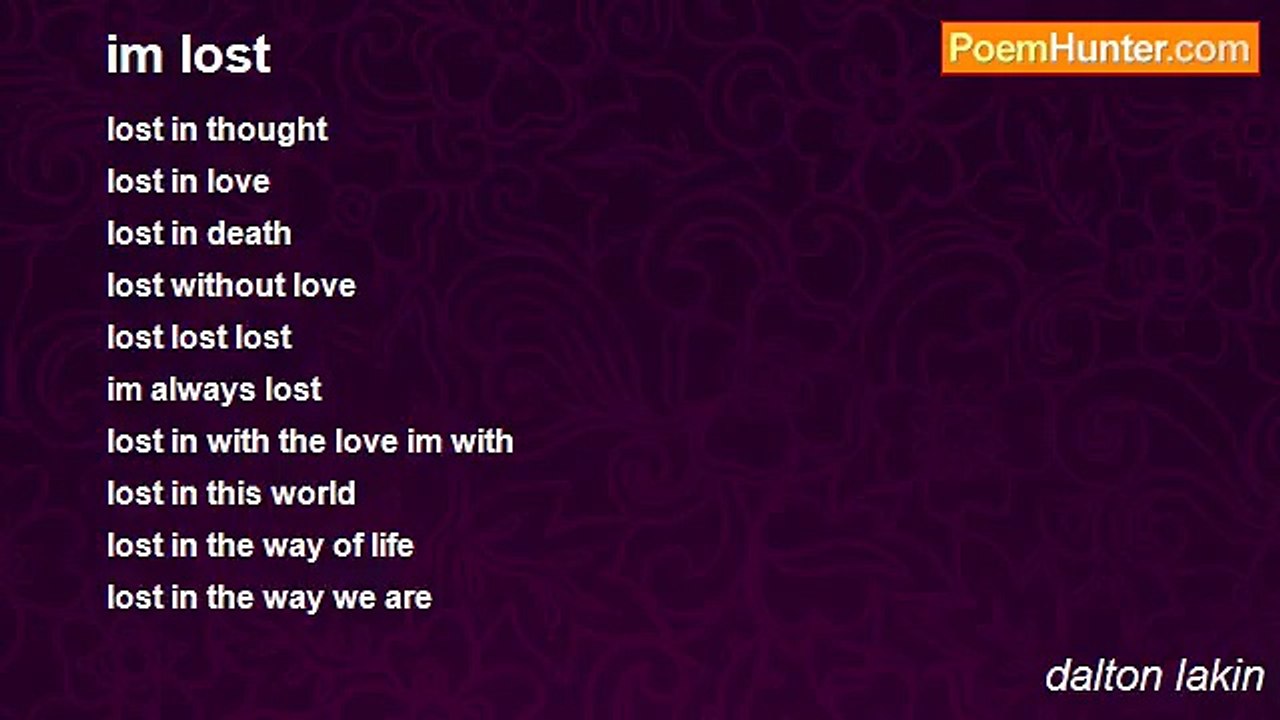 im lost

PoemHunter.com

lost in thought
lost in love
lost in death
lost without love
lost lost lost
im always lost
lost in with the love im with
lost in this world
lost in the way of life
lost in the way we are

dalton lakin